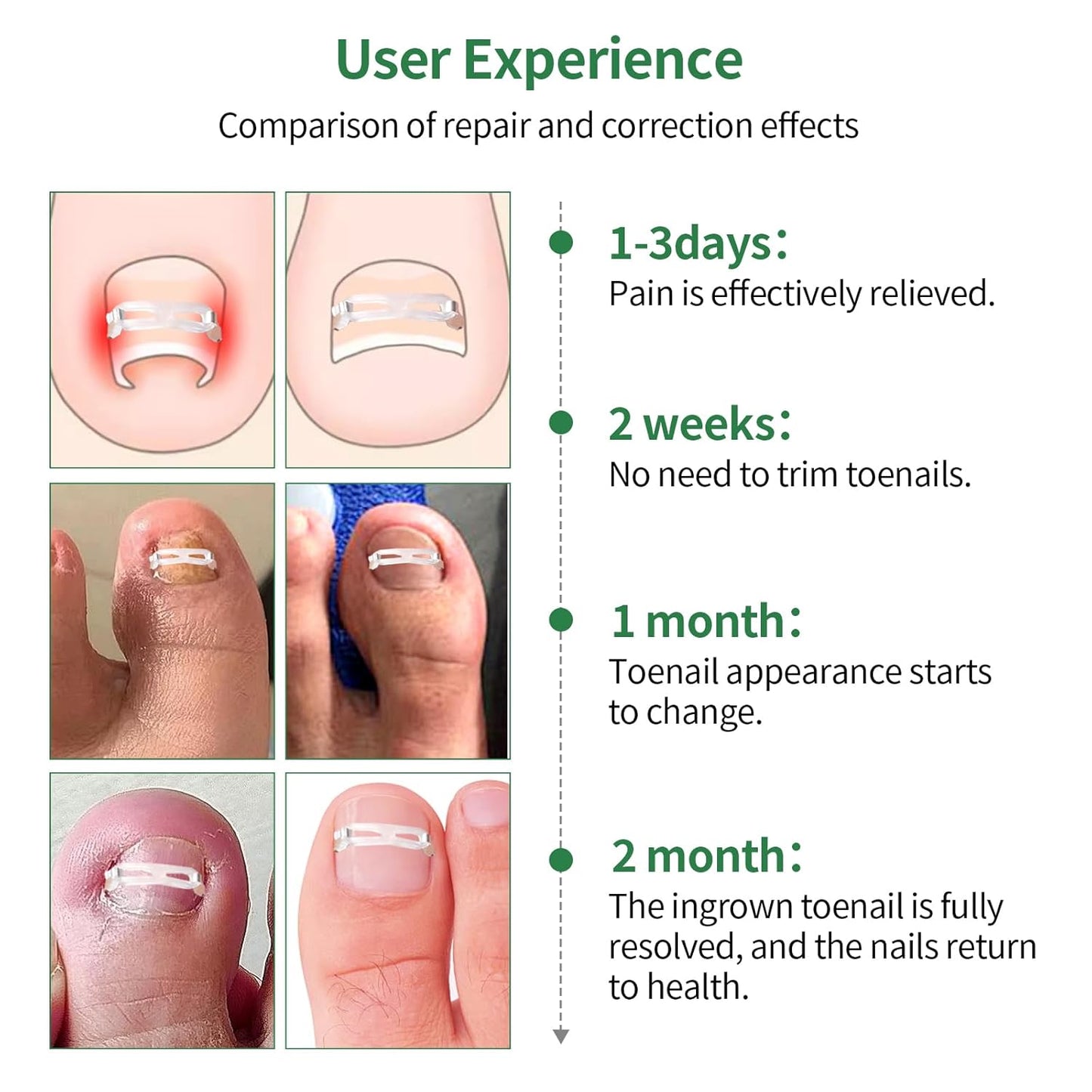 User Experience

Comparison of repair and correction effects

1-3days：
Pain is effectively relieved.

2 weeks：
No need to trim toenails.

1 month：
Toenail appearance starts to change.

2 month：
The ingrown toenail is fully resolved, and the nails return to health.